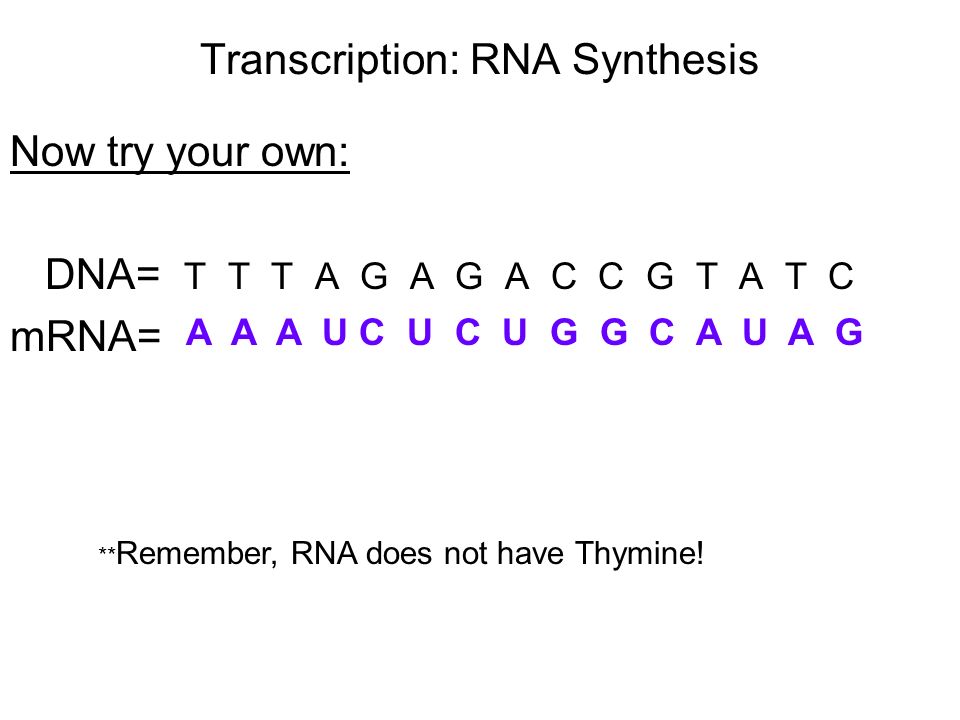 Transcription: RNA Synthesis

Now try your own:

DNA= T T T A G A G A C C G T A T C
mRNA= A A A U C U C U G G C A U A G

**Remember, RNA does not have Thymine!